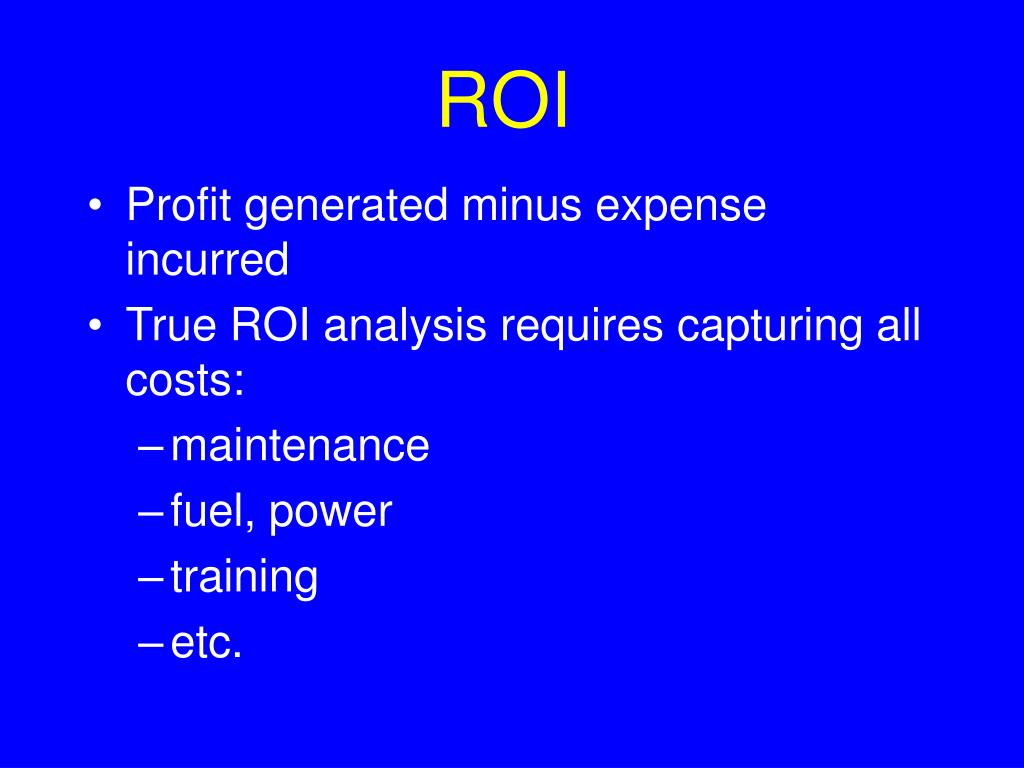 ROI

• Profit generated minus expense incurred
• True ROI analysis requires capturing all costs:
– maintenance
– fuel, power
– training
– etc.